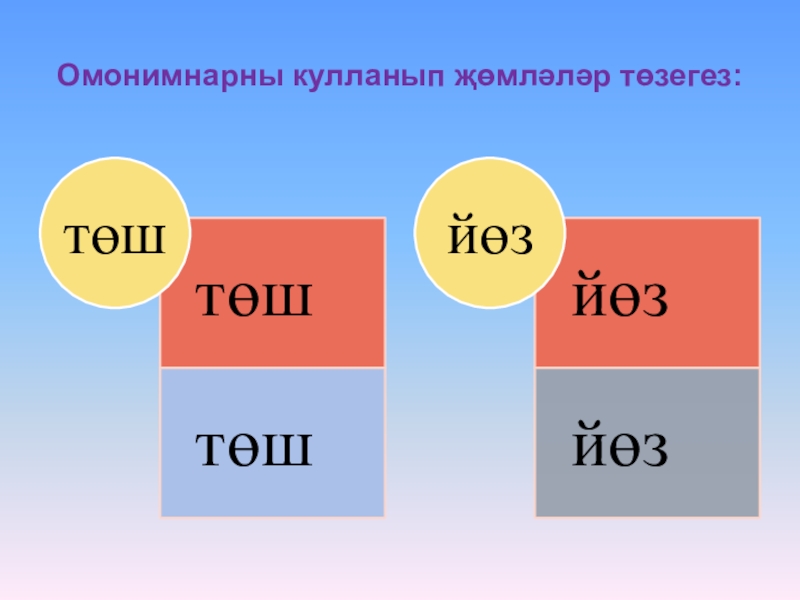 Омонимнарны кулланып җөмләләр төзегез:

төш

төш

төш

йөз

йөз

йөз